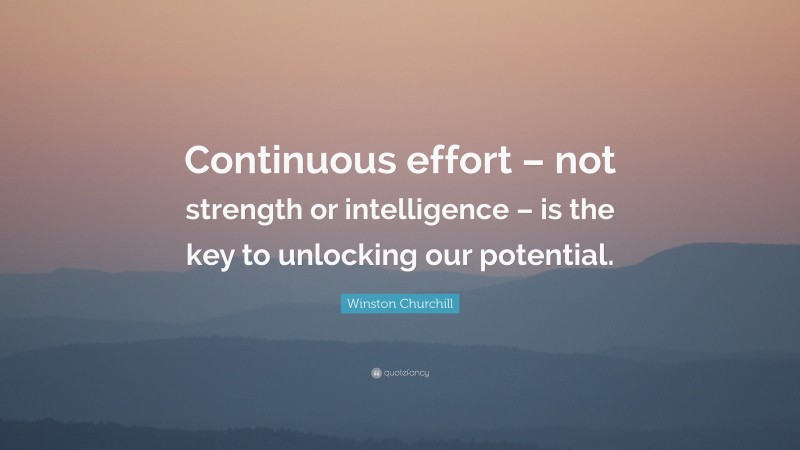 Continuous effort – not strength or intelligence – is the key to unlocking our potential.

Winston Churchill

quotefancy